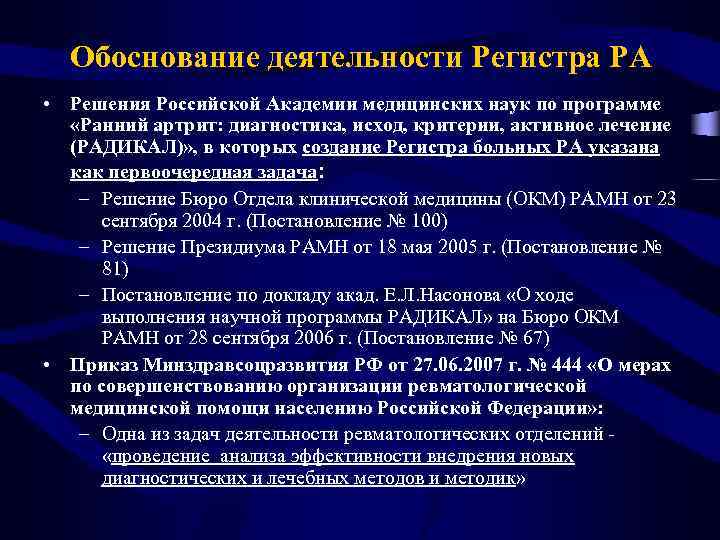 Обоснование деятельности Регистра РА

• Решения Российской Академии медицинских наук по программе «Ранний артрит: диагностика, исход, критерии, активное лечение (РАДИКАЛ)», в которых создание Регистра больных РА указана как первоочередная задача:
– Решение Бюро Отдела клинической медицины (ОКМ) РАМН от 23 сентября 2004 г. (Постановление № 100)
– Решение Президиума РАМН от 18 мая 2005 г. (Постановление № 81)
– Постановление по докладу акад. Е.Л.Насонова «О ходе выполнения научной программы РАДИКАЛ» на Бюро ОКМ РАМН от 28 сентября 2006 г. (Постановление № 67)
• Приказ Минздравсоцразвития РФ от 27.06.2007 г. № 444 «О мерах по совершенствованию организации ревматологической медицинской помощи населению Российской Федерации»:
– Одна из задач деятельности ревматологических отделений - «проведение анализа эффективности внедрения новых диагностических и лечебных методов и методик»